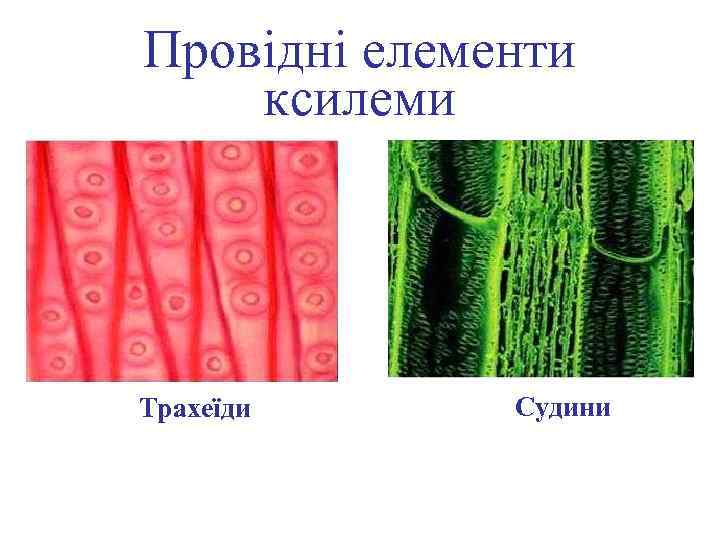 Провідні елементи ксилеми

Трахеїди

Судини